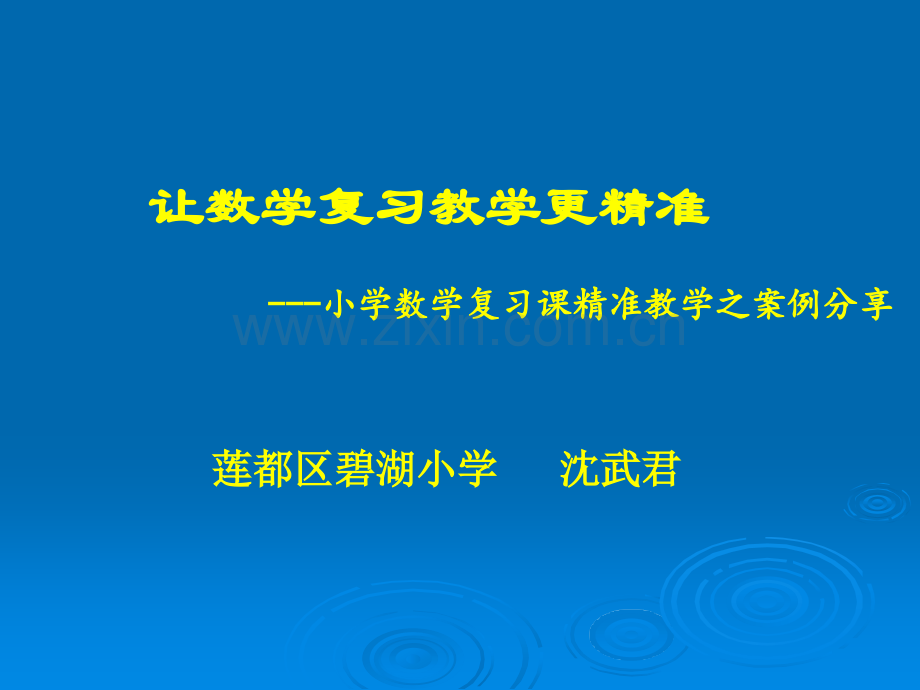 让数学复习教学更精准

---小学数学复习课精准教学之案例分享

www.zixin.com.cn

莲都区碧湖小学　沈武君